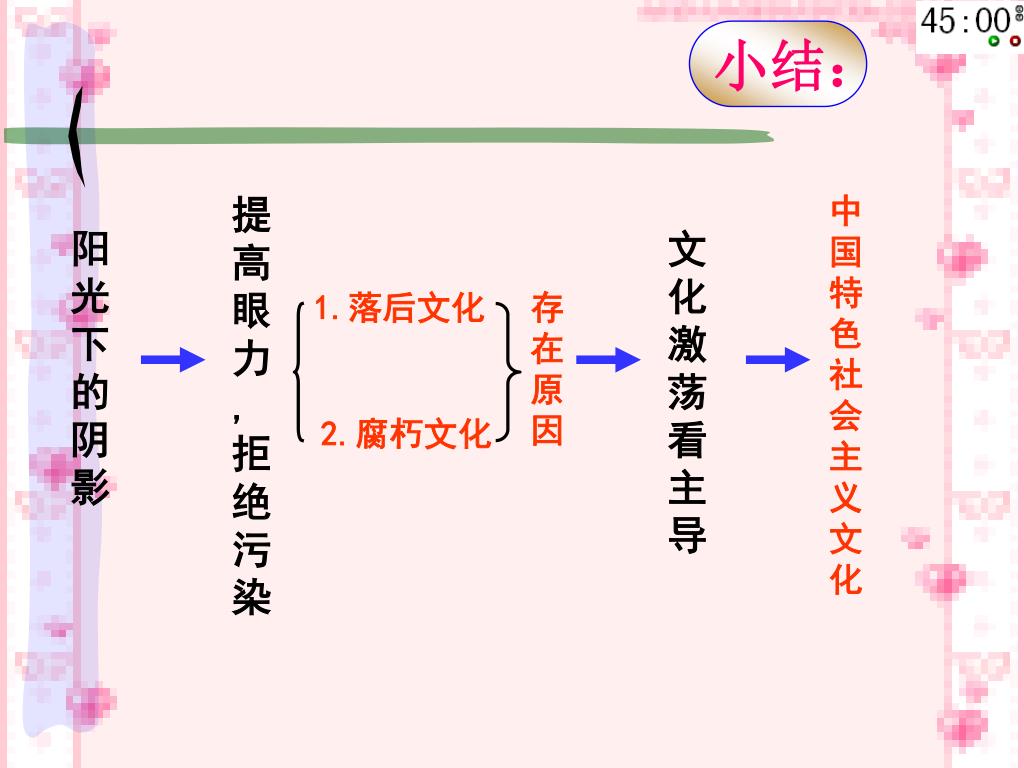 45:00

小结:

阳光下的阴影

提高眼力,拒绝污染

1. 落后文化

2. 腐朽文化

存在原因

文化激荡看主导

中国特色社会主义文化